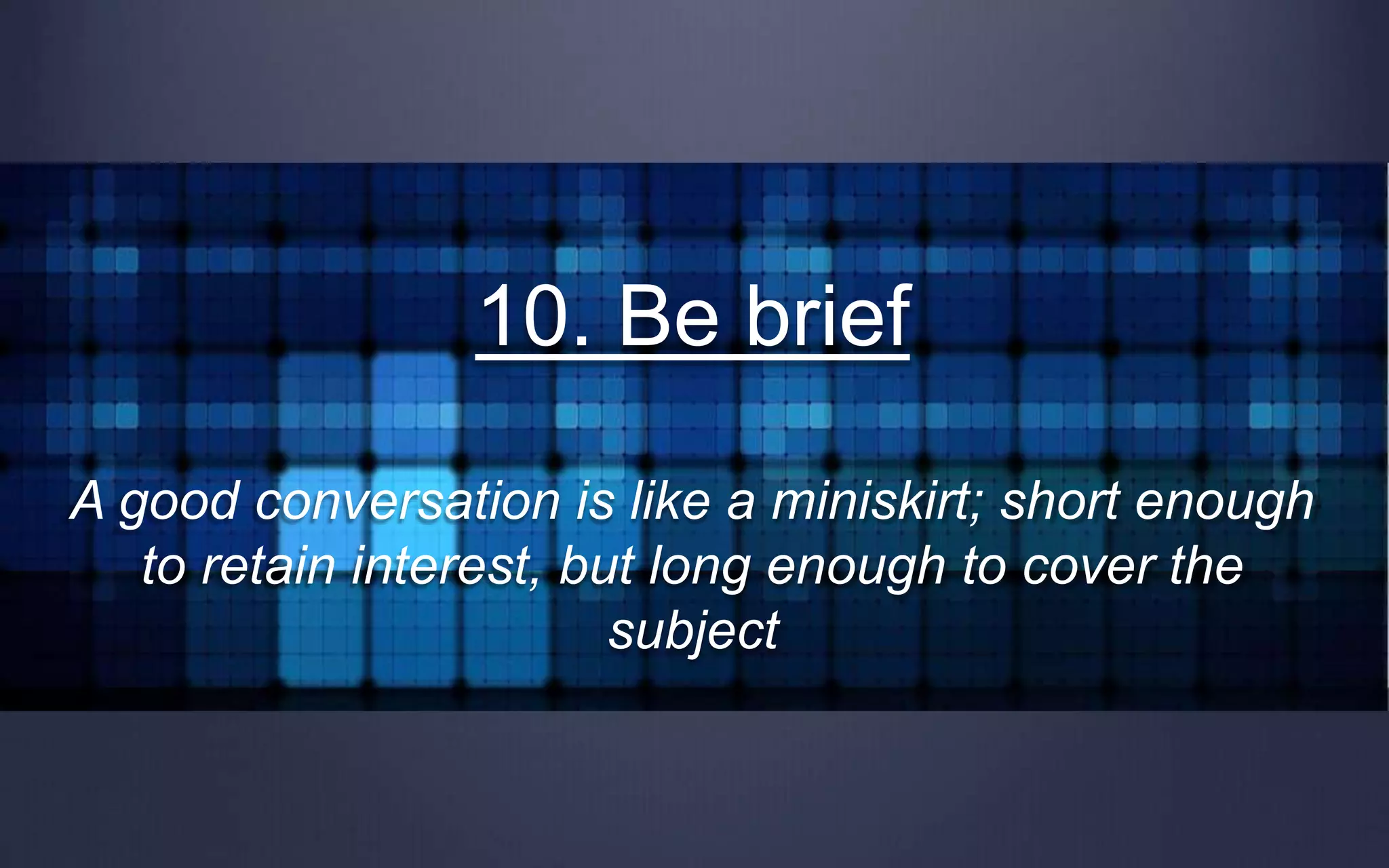 10. Be brief

A good conversation is like a miniskirt; short enough to retain interest, but long enough to cover the subject